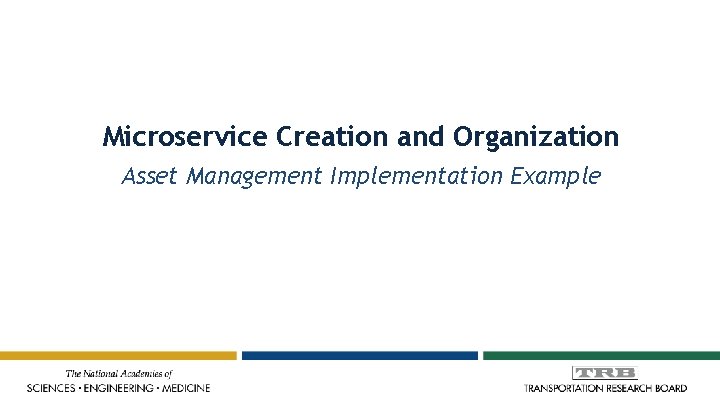 Microservice Creation and Organization

Asset Management Implementation Example

The National Academies of
SCIENCES • ENGINEERING • MEDICINE

TRB
TRANSPORTATION RESEARCH BOARD